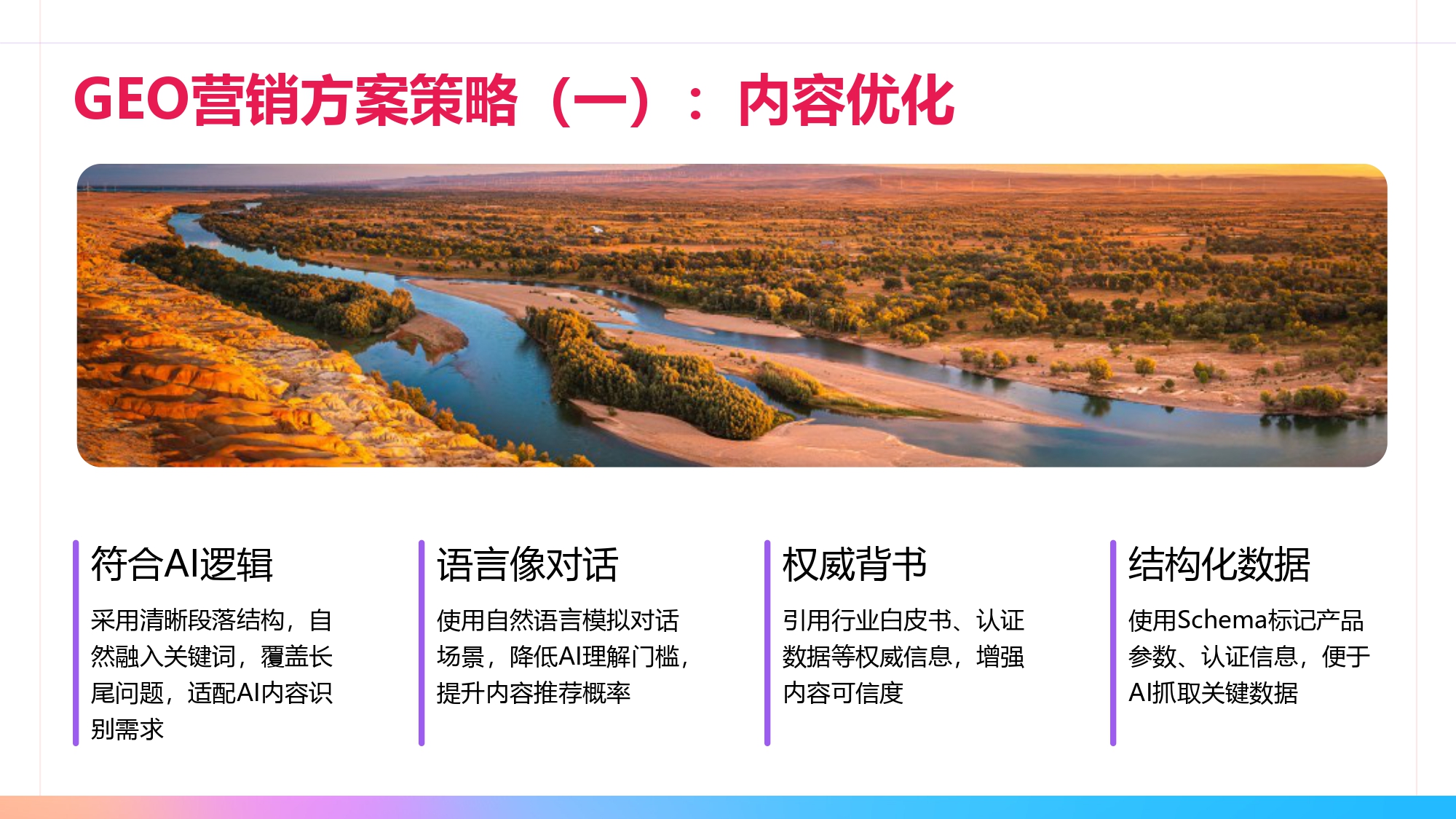 GEO营销方案策略（一）：内容优化

符合AI逻辑

采用清晰段落结构，自然融入关键词，覆盖长尾问题，适配AI内容识别需求

语言像对话

使用自然语言模拟对话场景，降低AI理解门槛，提升内容推荐概率

权威背书

引用行业白皮书、认证数据等权威信息，增强内容可信度

结构化数据

使用Schema标记产品参数、认证信息，便于AI抓取关键数据